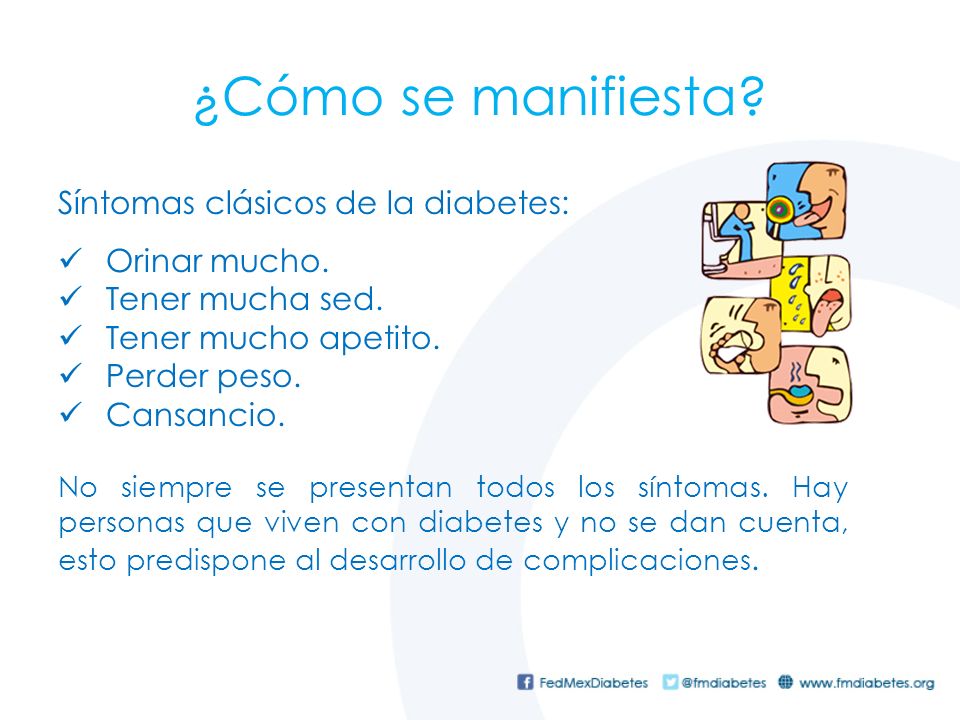 ¿Cómo se manifiesta?

Síntomas clásicos de la diabetes:

✓ Orinar mucho.
✓ Tener mucha sed.
✓ Tener mucho apetito.
✓ Perder peso.
✓ Cansancio.

No siempre se presentan todos los síntomas. Hay personas que viven con diabetes y no se dan cuenta, esto predispone al desarrollo de complicaciones.

FedMexDiabetes @fmdiabetes www.fmdiabetes.org